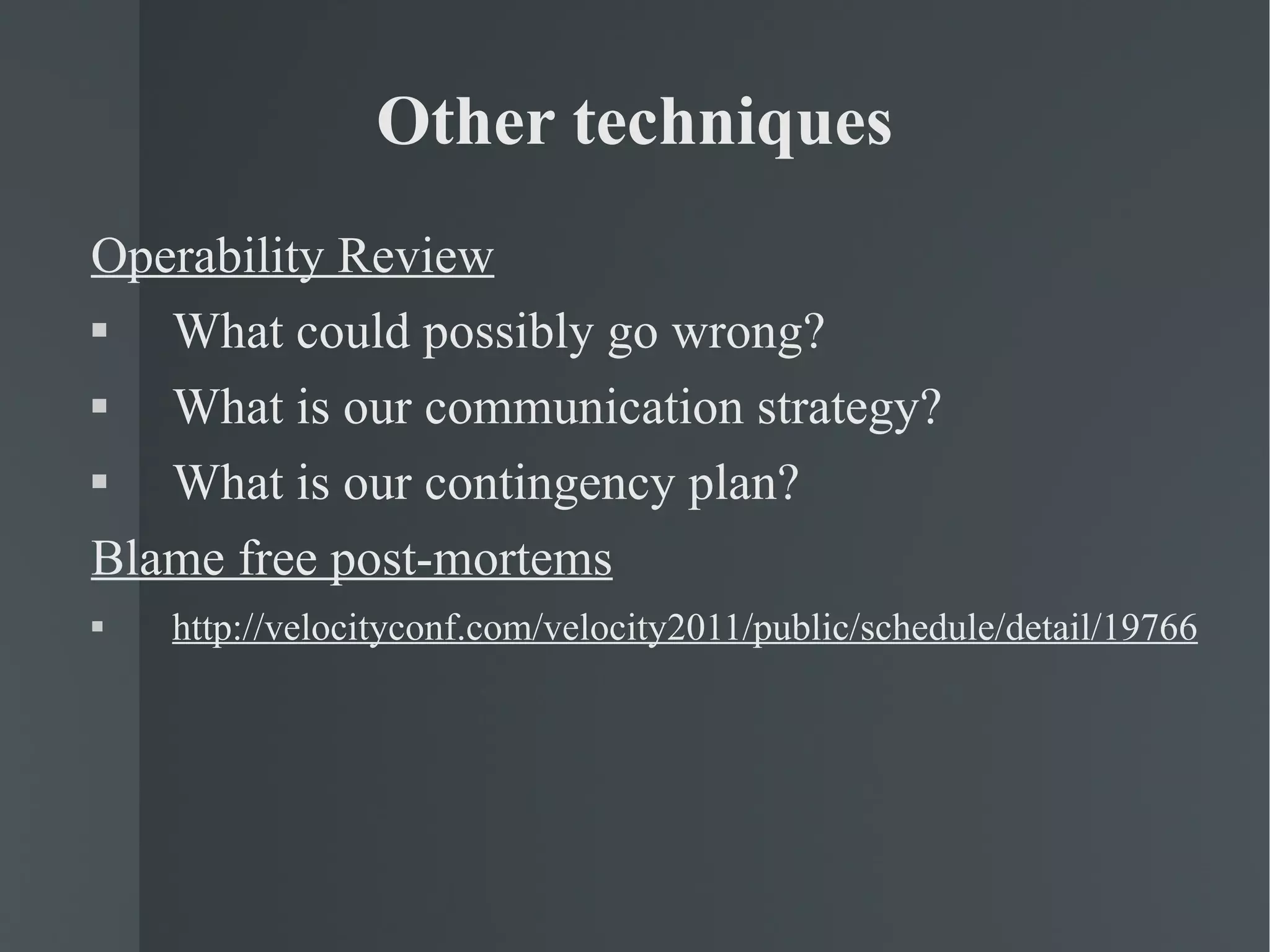 Other techniques

Operability Review

▪ What could possibly go wrong?

▪ What is our communication strategy?

▪ What is our contingency plan?

Blame free post-mortems

▪ http://velocityconf.com/velocity2011/public/schedule/detail/19766